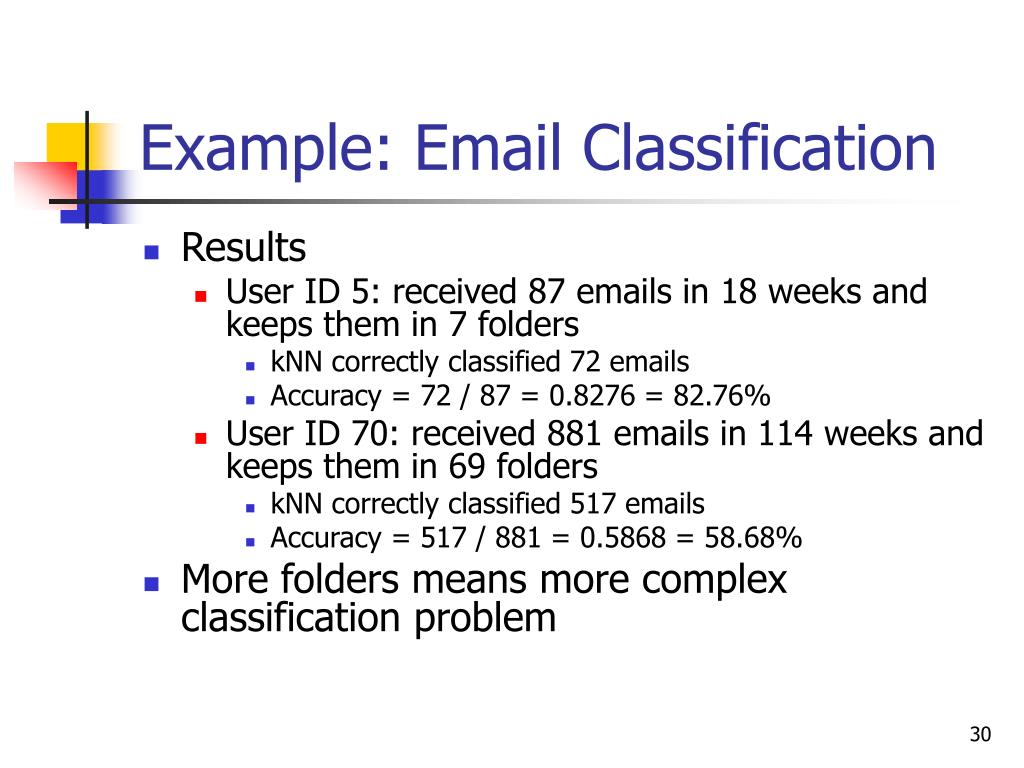 Example: Email Classification

- Results
  - User ID 5: received 87 emails in 18 weeks and keeps them in 7 folders
    - kNN correctly classified 72 emails
    - Accuracy = 72 / 87 = 0.8276 = 82.76%
  - User ID 70: received 881 emails in 114 weeks and keeps them in 69 folders
    - kNN correctly classified 517 emails
    - Accuracy = 517 / 881 = 0.5868 = 58.68%
- More folders means more complex classification problem

30